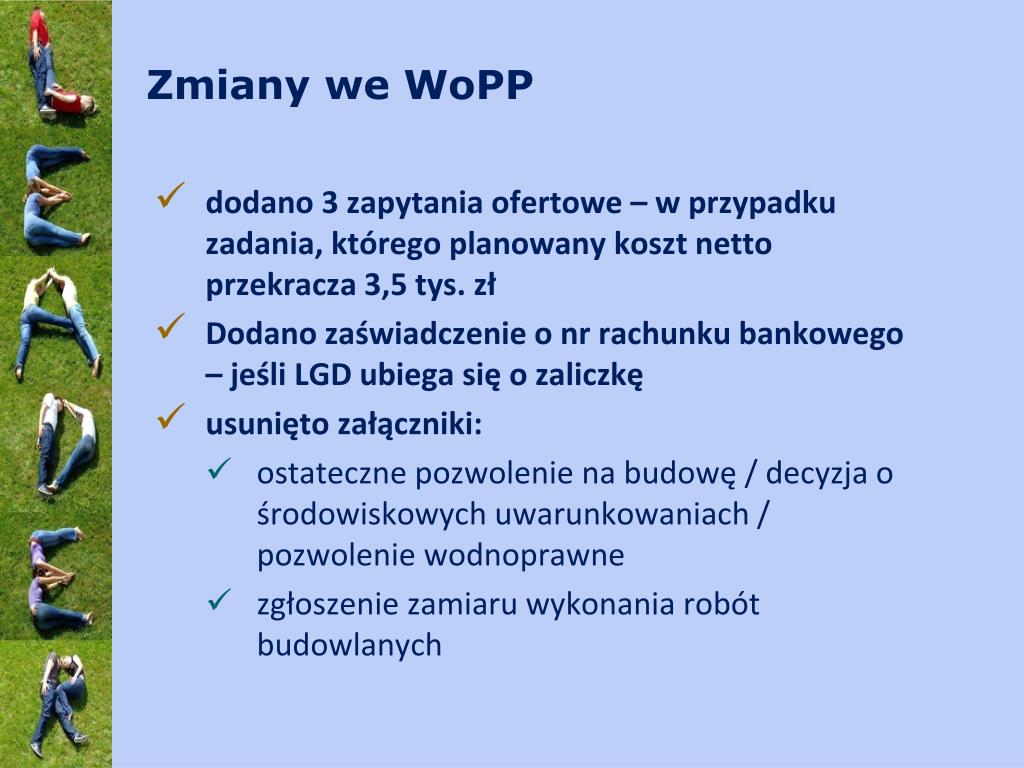 Zmiany we WoPP

✓ dodano 3 zapytania ofertowe – w przypadku zadania, którego planowany koszt netto przekracza 3,5 tys. zł

✓ Dodano zaświadczenie o nr rachunku bankowego – jeśli LGD ubiega się o zaliczkę

✓ usunięto załączniki:

✓ ostateczne pozwolenie na budowę / decyzja o środowiskowych uwarunkowaniach / pozwolenie wodnoprawne

✓ zgłoszenie zamiaru wykonania robót budowlanych